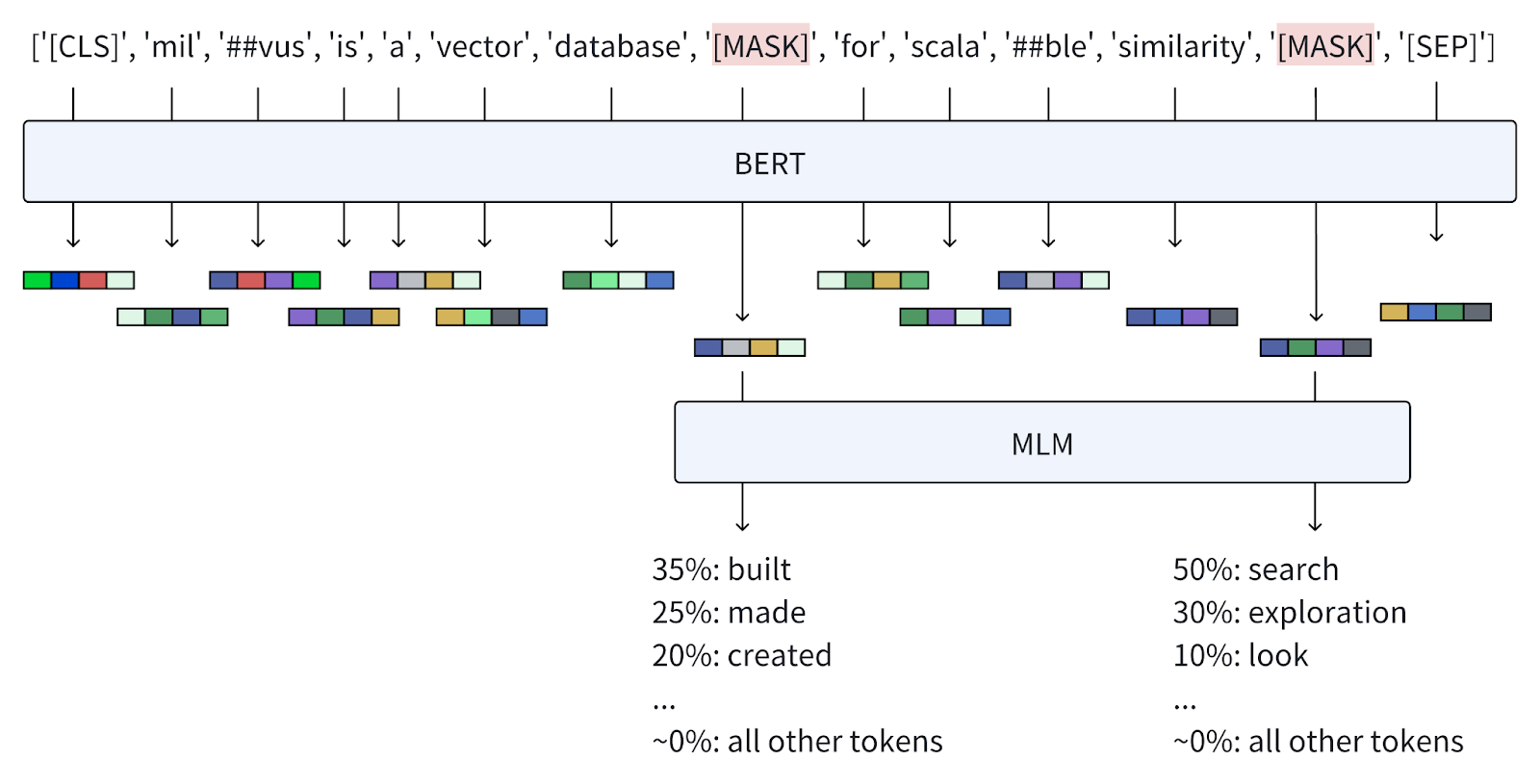 ['[CLS]', 'mil', '##vus', 'is', 'a', 'vector', 'database', '[MASK]', 'for', 'scala', '##ble', 'similarity', '[MASK]', '[SEP]']

BERT

MLM

35%: built
25%: made
20%: created
...
~0%: all other tokens

50%: search
30%: exploration
10%: look
...
~0%: all other tokens